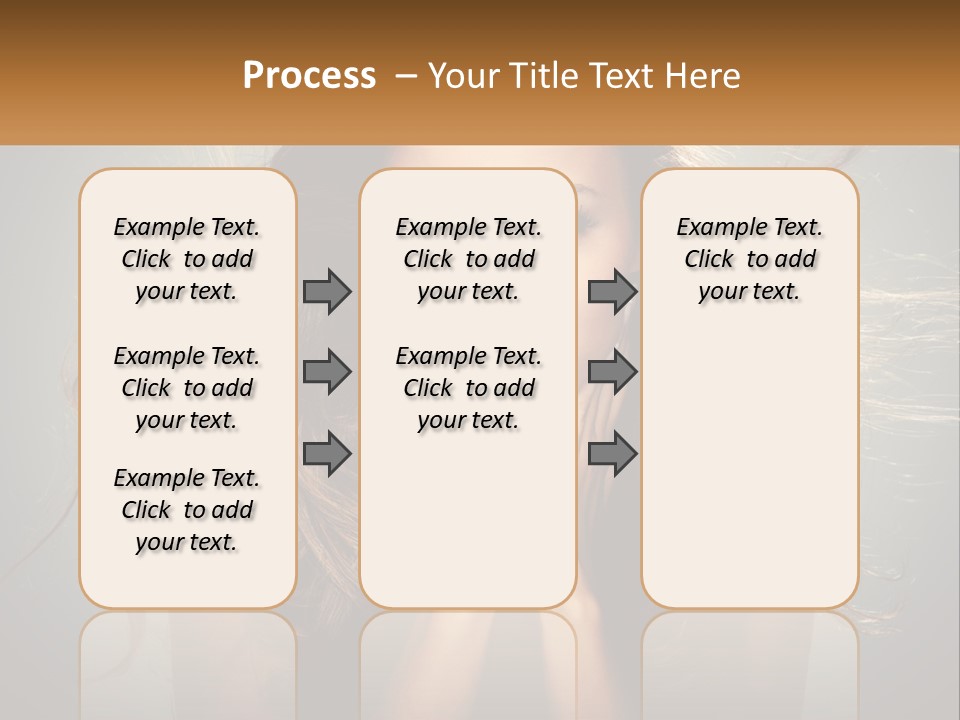 Process – Your Title Text Here

Example Text. Click to add your text.

Example Text. Click to add your text.

Example Text. Click to add your text.

Example Text. Click to add your text.

Example Text. Click to add your text.

Example Text. Click to add your text.